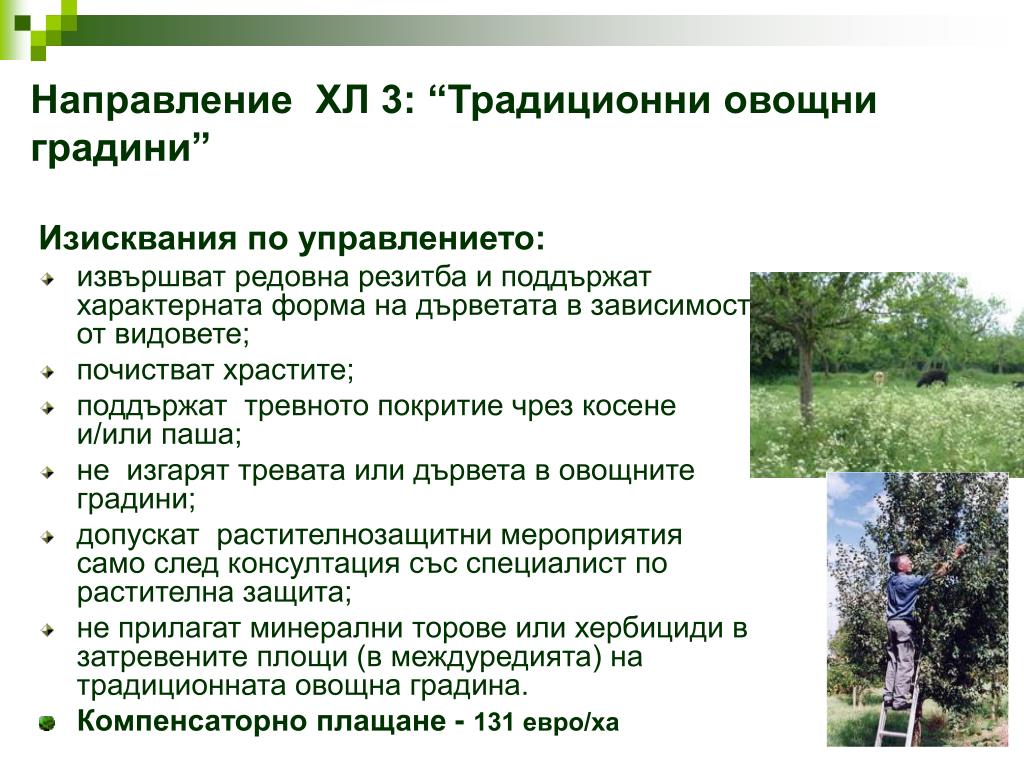 Направление  ХЛ 3: “Традиционни овощни градини”

Изисквания по управлението:

извършват редовна резитба и поддържат характерната форма на дърветата в зависимост от видовете;

почистват храстите;

поддържат  тревното покритие чрез косене и/или паша;

не  изгарят тревата или дървета в овощните градини;

допускат  растителнозащитни мероприятия само след консултация със специалист по растителна защита;

не прилагат минерални торове или хербициди в затревените площи (в междуредията) на традиционната овощна градина.

Компенсаторно плащане - 131 евро/ха